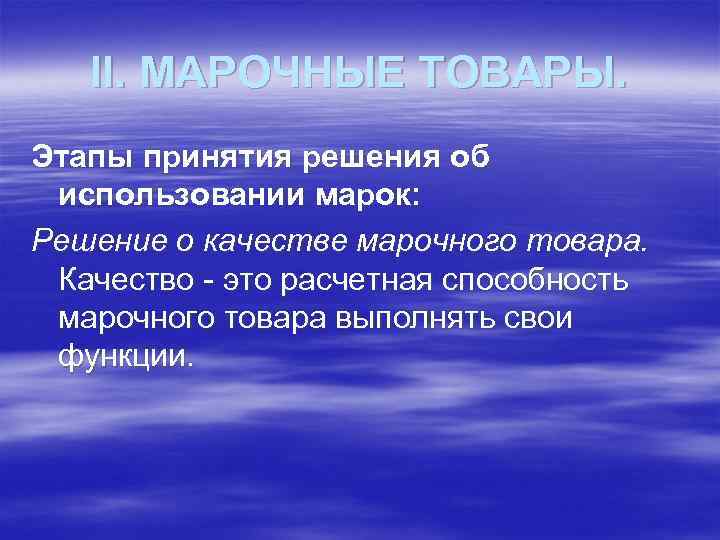 II. МАРОЧНЫЕ ТОВАРЫ.

Этапы принятия решения об использовании марок:

Решение о качестве марочного товара. Качество - это расчетная способность марочного товара выполнять свои функции.